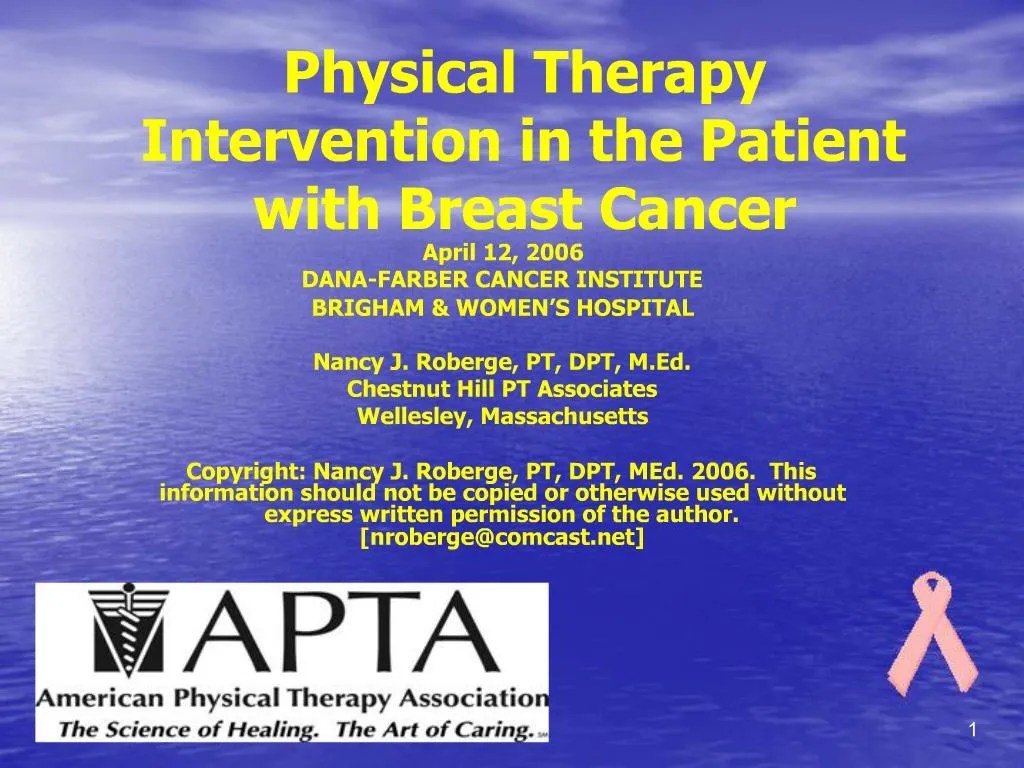 Physical Therapy Intervention in the Patient with Breast Cancer

April 12, 2006
DANA-FARBER CANCER INSTITUTE
BRIGHAM & WOMEN'S HOSPITAL

Nancy J. Roberge, PT, DPT, M.Ed.
Chestnut Hill PT Associates
Wellesley, Massachusetts

Copyright: Nancy J. Roberge, PT, DPT, MEd. 2006. This information should not be copied or otherwise used without express written permission of the author. [nroberge@comcast.net]

APTA
American Physical Therapy Association
The Science of Healing. The Art of Caring. SM

1